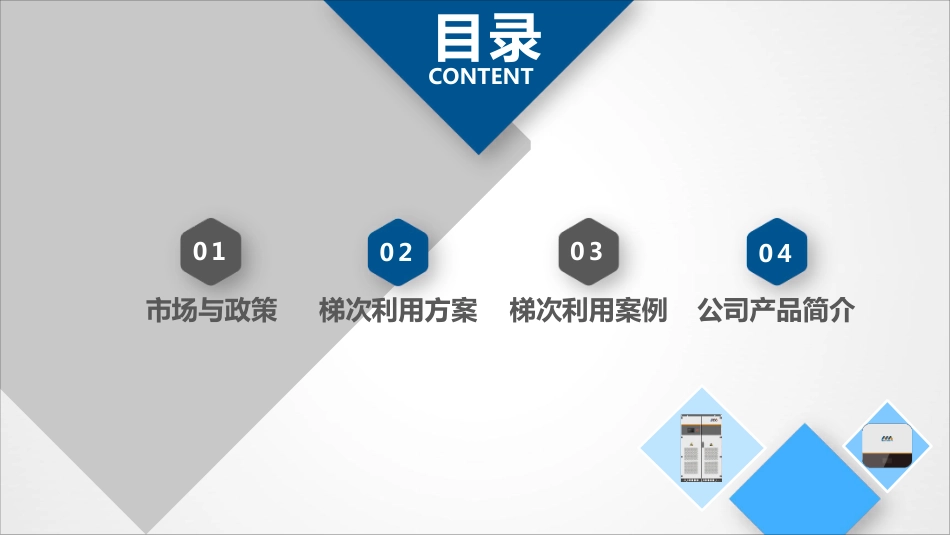 目录
CONTENT

01
市场与政策

02
梯次利用方案

03
梯次利用案例

04
公司产品简介